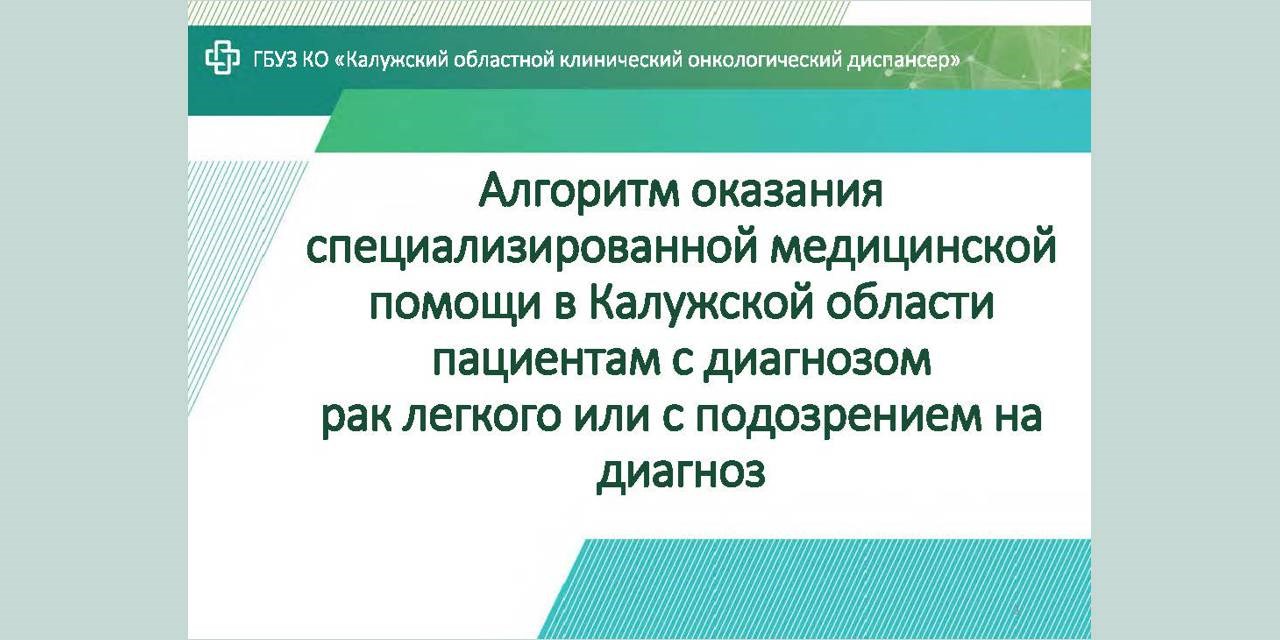 ГБУЗ КО «Калужский областной клинический онкологический диспансер»

Алгоритм оказания специализированной медицинской помощи в Калужской области пациентам с диагнозом рак легкого или с подозрением на диагноз